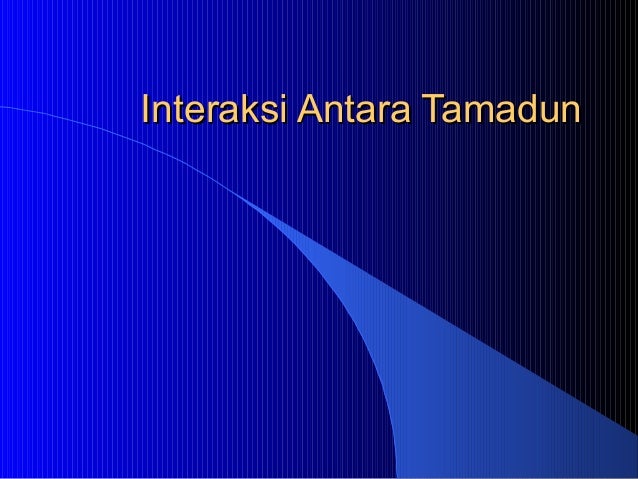 Interaksi Antara Tamadun